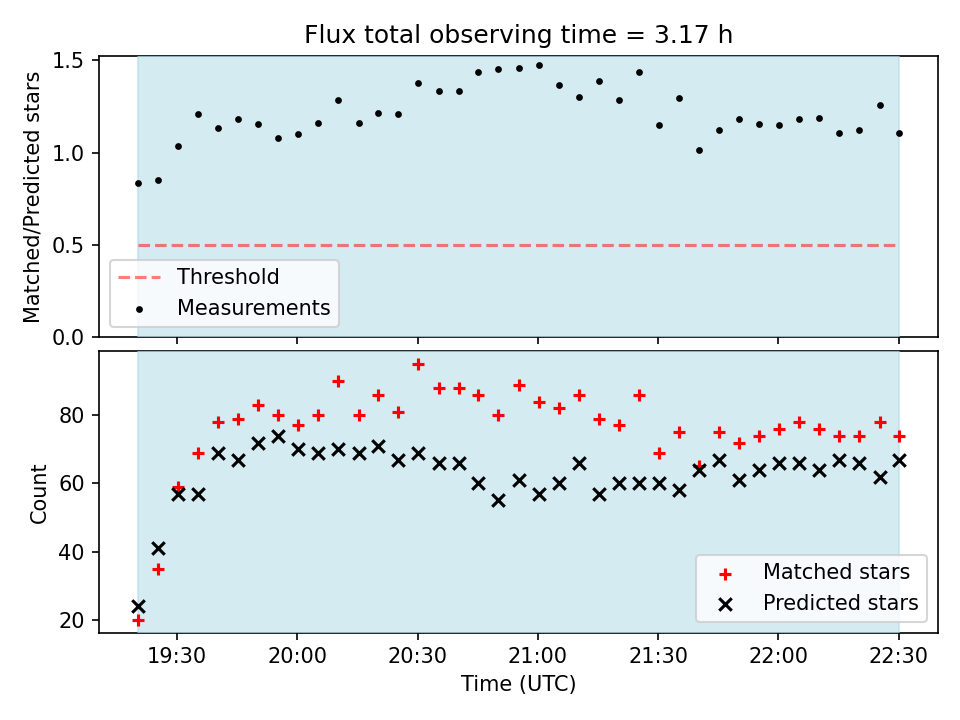 Flux total observing time = 3.17 h

Matched/Predicted stars

1.5
1.0
0.5
0.0

Threshold
Measurements

Count

80
60
40
20

Matched stars
Predicted stars

19:30
20:00
20:30
21:00
21:30
22:00
22:30

Time (UTC)